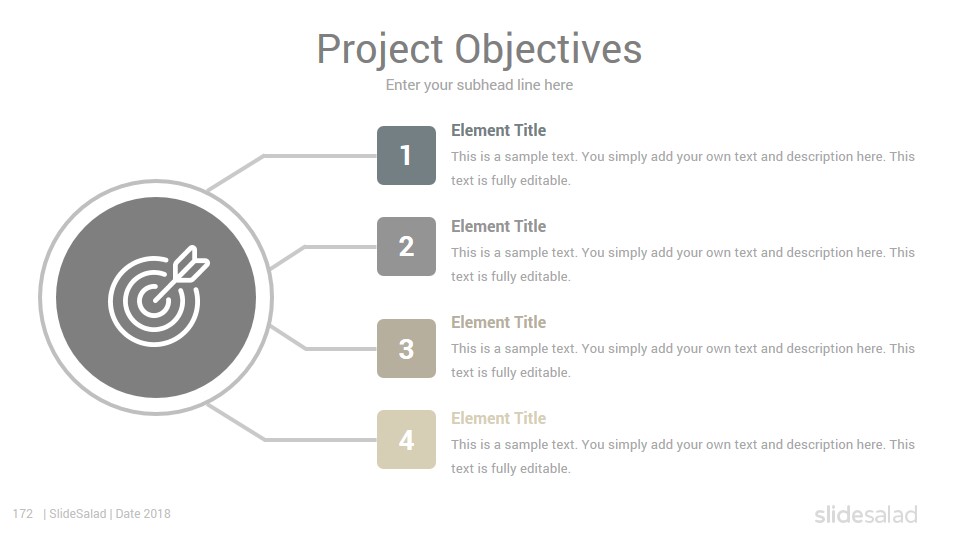 Project Objectives
Enter your subhead line here

1
Element Title
This is a sample text. You simply add your own text and description here. This text is fully editable.

2
Element Title
This is a sample text. You simply add your own text and description here. This text is fully editable.

3
Element Title
This is a sample text. You simply add your own text and description here. This text is fully editable.

4
Element Title
This is a sample text. You simply add your own text and description here. This text is fully editable.

172 | SlideSalad | Date 2018

slidesalad